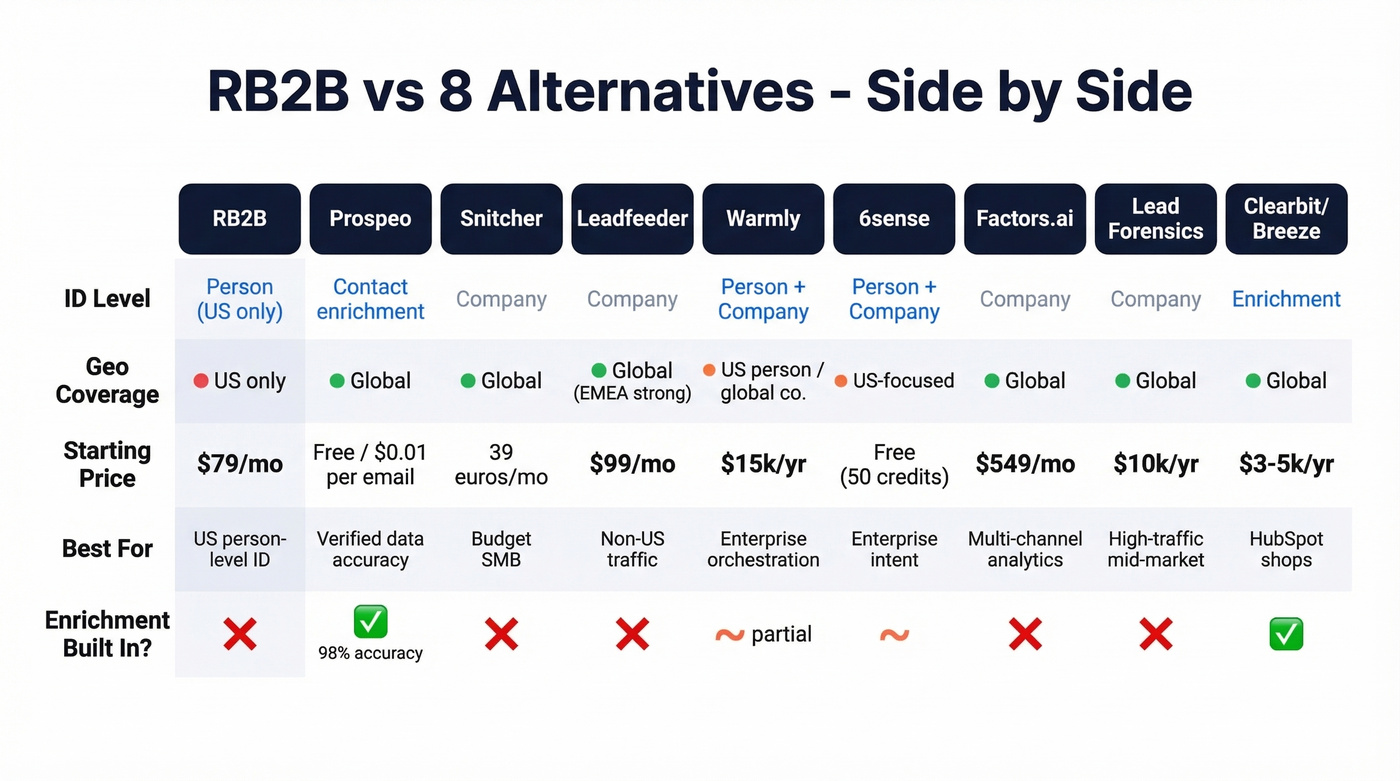 RB2B vs 8 Alternatives - Side by Side

| | RB2B | Prospeo | Snitcher | Leadfeeder | Warmly | 6sense | Factors.ai | Lead Forensics | Clearbit/ Breeze |
|---|---|---|---|---|---|---|---|---|---|
| ID Level | Person (US only) | Contact enrichment | Company | Company | Person + Company | Person + Company | Company | Company | Enrichment |
| Geo Coverage | US only | Global | Global | Global (EMEA strong) | US person / global co. | US-focused | Global | Global | Global |
| Starting Price | $79/mo | Free / $0.01 per email | 39 euros/mo | $99/mo | $15k/yr | Free (50 credits) | $549/mo | $10k/yr | $3-5k/yr |
| Best For | US person-level ID | Verified data accuracy | Budget SMB | Non-US traffic | Enterprise orchestration | Enterprise intent | Multi-channel analytics | High-traffic mid-market | HubSpot shops |
| Enrichment Built In? | ❌ | ✅ 98% accuracy | ❌ | ❌ | ~ partial | ~ | ❌ | ❌ | ✅ |